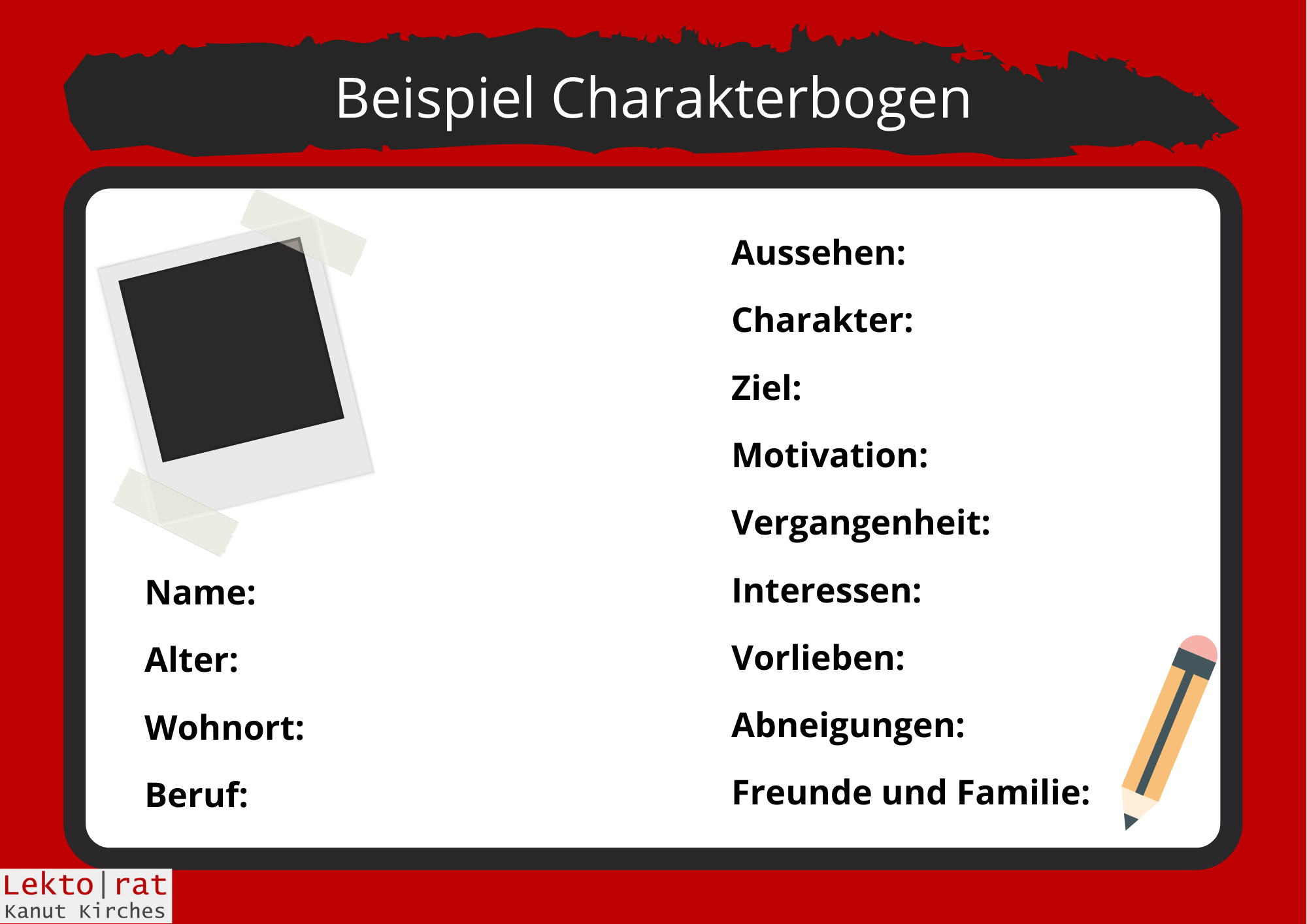 Beispiel Charakterbogen

Name:

Alter:

Wohnort:

Beruf:

Aussehen:

Charakter:

Ziel:

Motivation:

Vergangenheit:

Interessen:

Vorlieben:

Abneigungen:

Freunde und Familie:

Lekto|rat
Kanut Kirches